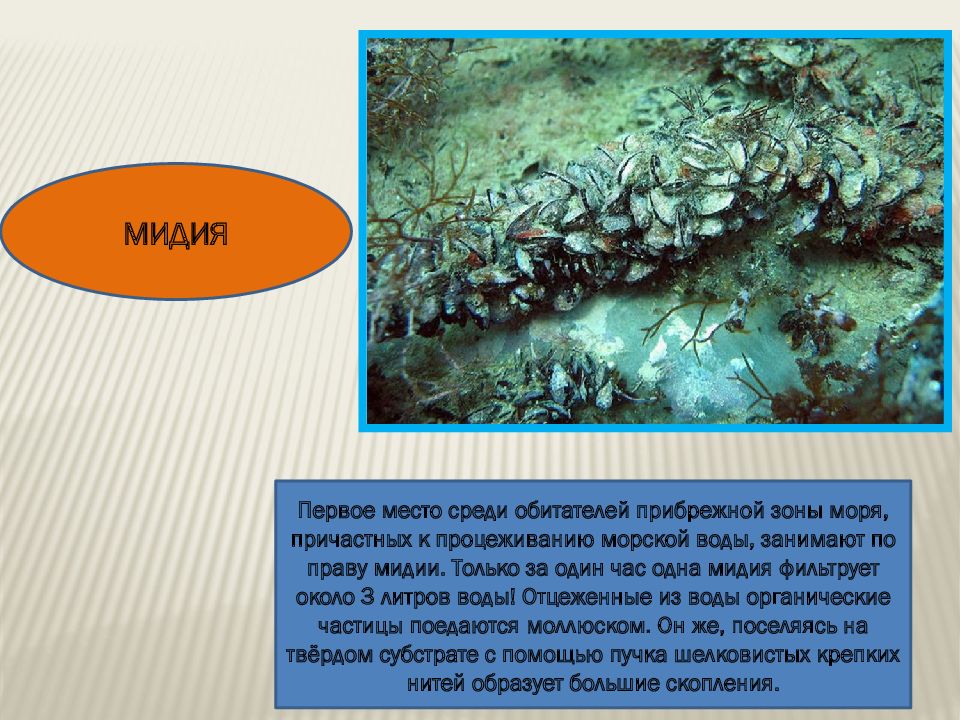 МИДИЯ

Первое место среди обитателей прибрежной зоны моря, причастных к процеживанию морской воды, занимают по праву мидии. Только за один час одна мидия фильтрует около 3 литров воды! Отцеженные из воды органические частицы поедаются моллюском. Он же, поселяясь на твёрдом субстрате с помощью пучка шелковистых крепких нитей образует большие скопления.